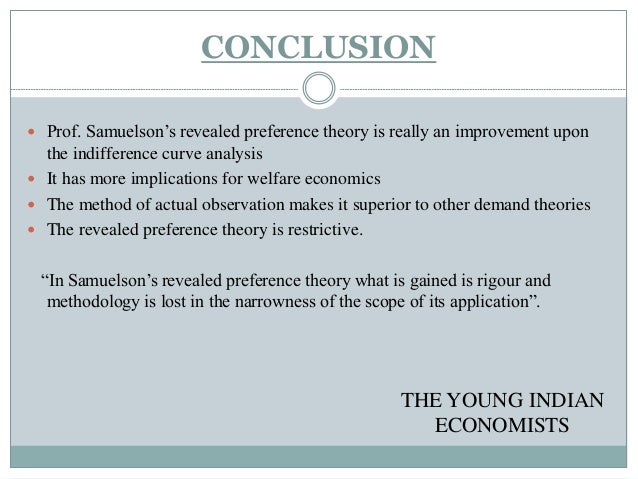 CONCLUSION

- Prof. Samuelson’s revealed preference theory is really an improvement upon the indifference curve analysis
- It has more implications for welfare economics
- The method of actual observation makes it superior to other demand theories
- The revealed preference theory is restrictive.

“In Samuelson’s revealed preference theory what is gained is rigour and methodology is lost in the narrowness of the scope of its application”.

THE YOUNG INDIAN ECONOMISTS